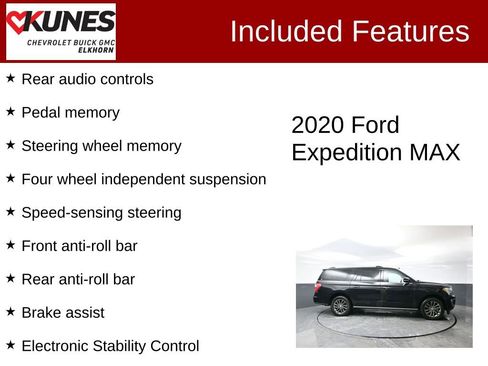 KUNES
CHEVROLET BUICK GMC
ELKHORN

Included Features

★ Rear audio controls

★ Pedal memory

★ Steering wheel memory

★ Four wheel independent suspension

★ Speed-sensing steering

★ Front anti-roll bar

★ Rear anti-roll bar

★ Brake assist

★ Electronic Stability Control

2020 Ford Expedition MAX